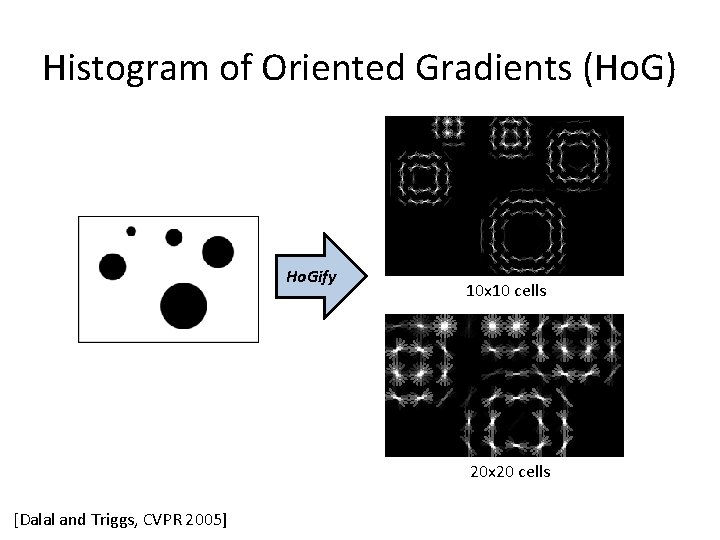 Histogram of Oriented Gradients (HoG)

HoGify

10x10 cells

20x20 cells

[Dalal and Triggs, CVPR 2005]